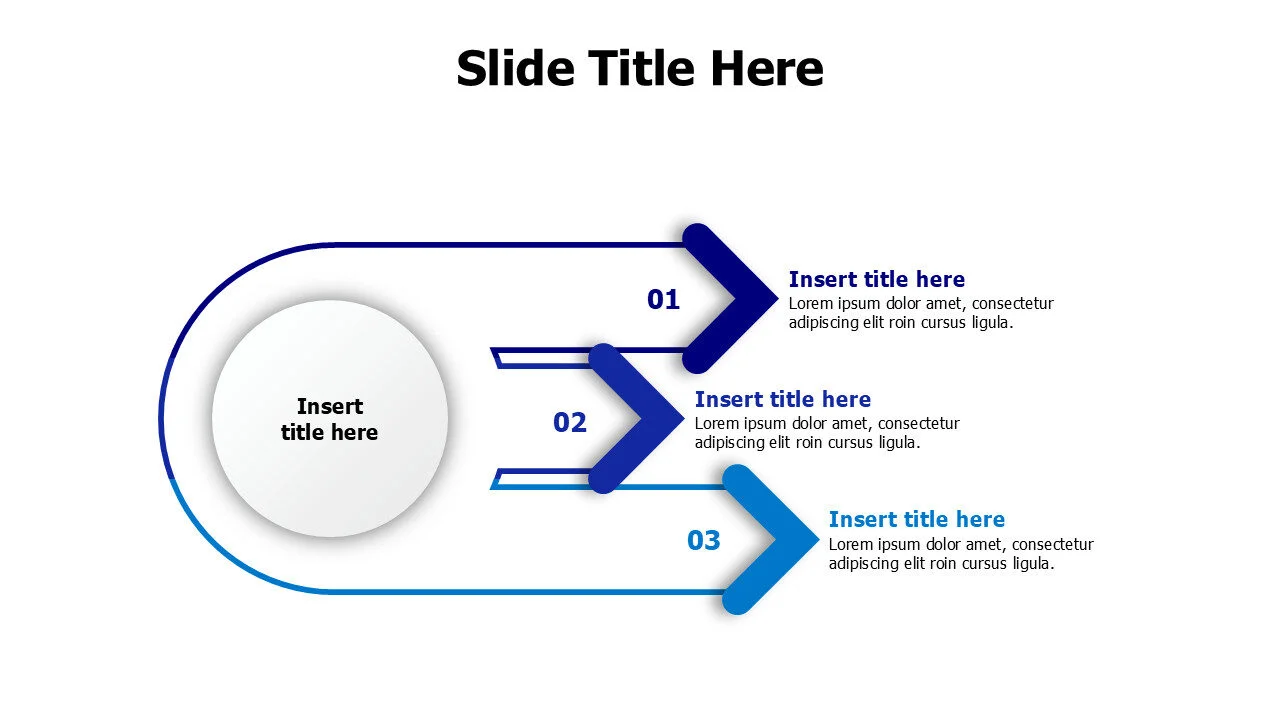 Slide Title Here

Insert title here

01

Insert title here
Lorem ipsum dolor amet, consectetur adipiscing elit roin cursus ligula.

02

Insert title here
Lorem ipsum dolor amet, consectetur adipiscing elit roin cursus ligula.

03

Insert title here
Lorem ipsum dolor amet, consectetur adipiscing elit roin cursus ligula.